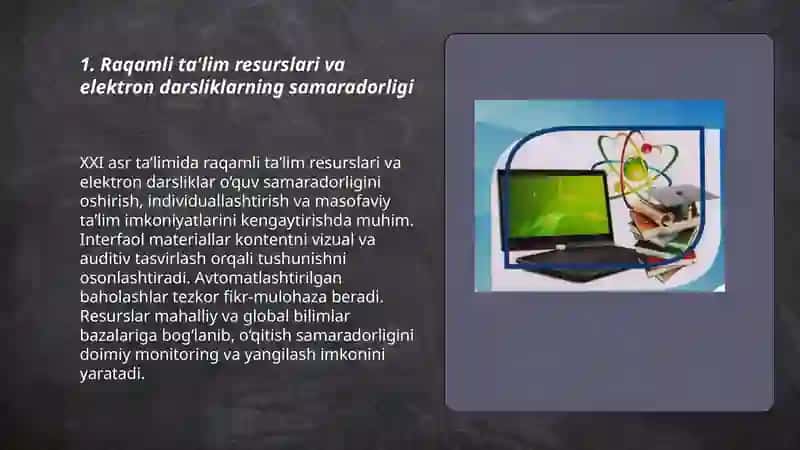 1. Raqamli ta'lim resurslari va elektron darsliklarning samaradorligi

XXI asr ta'limida raqamli ta'lim resurslari va elektron darsliklar o'quv samaradorligini oshirish, individuallashtirish va masofaviy ta'lim imkoniyatlarini kengaytirishda muhim. Interfaol materiallar kontentni vizual va auditiv tasvirlash orqali tushunishni osonlashtiradi. Avtomatlashtirilgan baholashlar tezkor fikr-mulohaza beradi. Resurslar mahalliy va global bilimlar bazalariga bog'lanib, o'qitish samaradorligini doimiy monitoring va yangilash imkonini yaratadi.